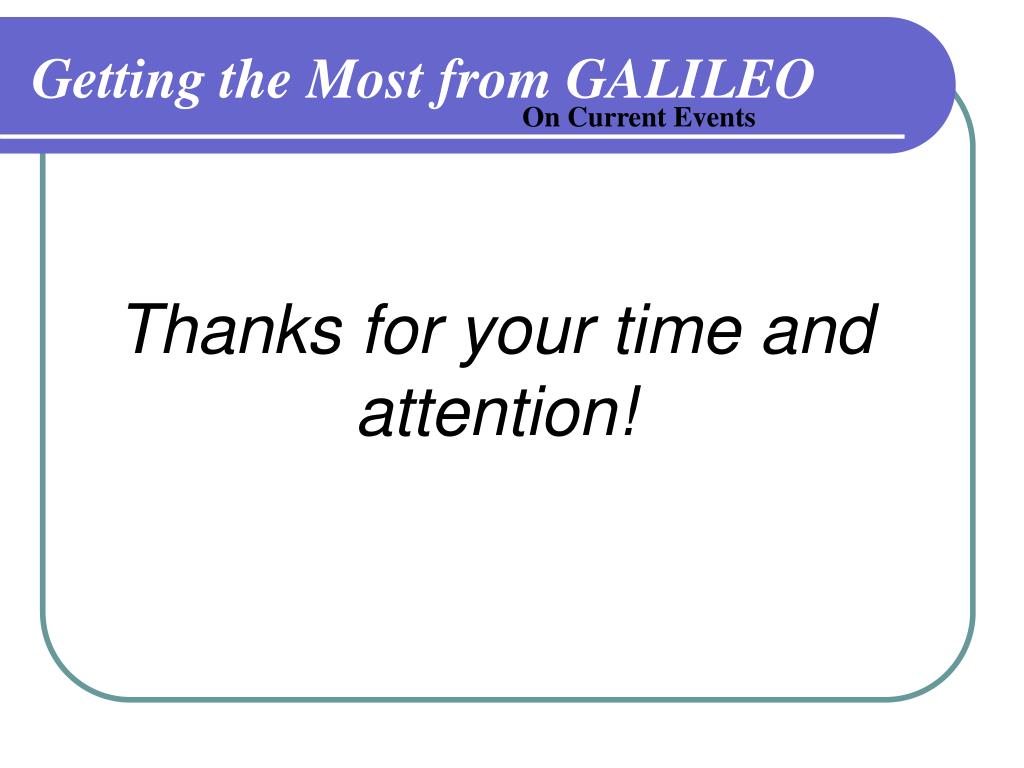 Getting the Most from GALILEO
On Current Events

Thanks for your time and attention!